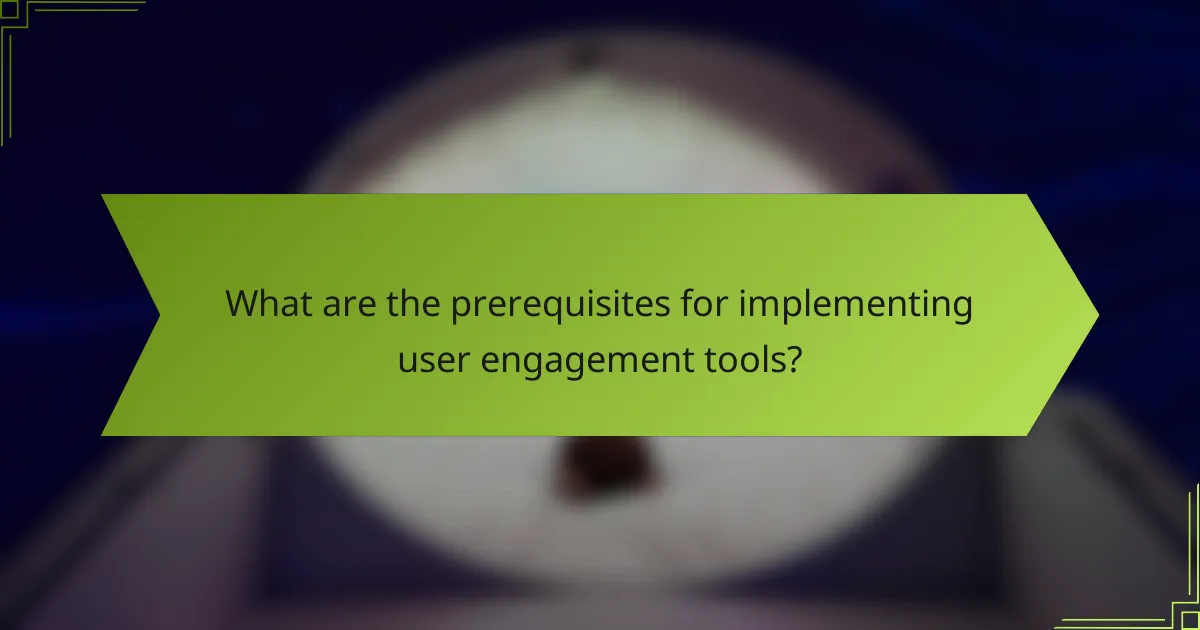 What are the prerequisites for implementing user engagement tools?